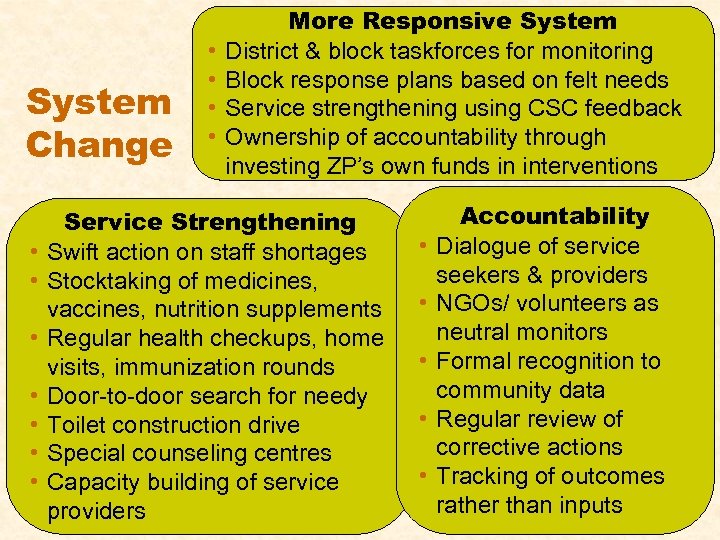 System Change

More Responsive System
• District & block taskforces for monitoring
• Block response plans based on felt needs
• Service strengthening using CSC feedback
• Ownership of accountability through investing ZP's own funds in interventions

Service Strengthening
• Swift action on staff shortages
• Stocktaking of medicines, vaccines, nutrition supplements
• Regular health checkups, home visits, immunization rounds
• Door-to-door search for needy
• Toilet construction drive
• Special counseling centres
• Capacity building of service providers

Accountability
• Dialogue of service seekers & providers
• NGOs/ volunteers as neutral monitors
• Formal recognition to community data
• Regular review of corrective actions
• Tracking of outcomes rather than inputs